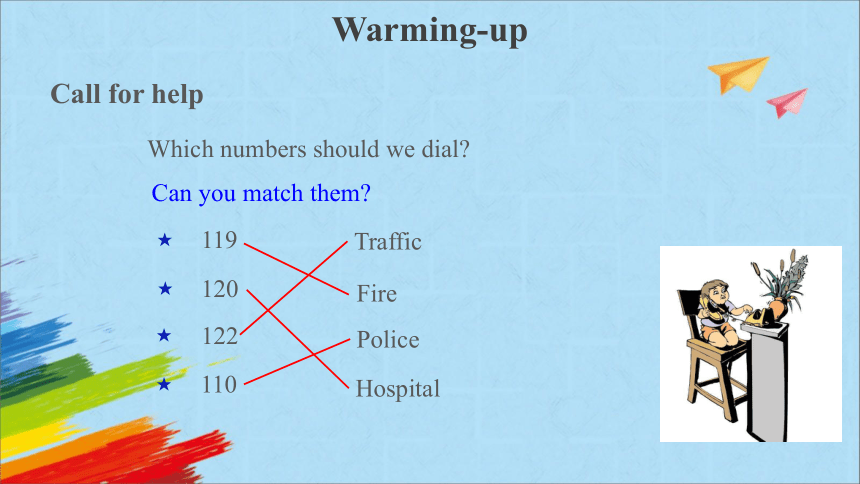 Warming-up

Call for help

Which numbers should we dial?

Can you match them?

★ 119
★ 120
★ 122
★ 110

Traffic
Fire
Police
Hospital